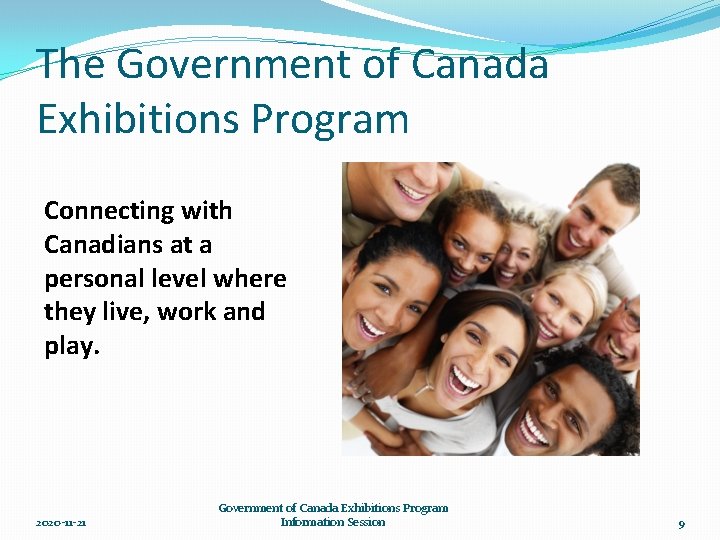 The Government of Canada Exhibitions Program

Connecting with Canadians at a personal level where they live, work and play.

2020-11-21

Government of Canada Exhibitions Program
Information Session

9